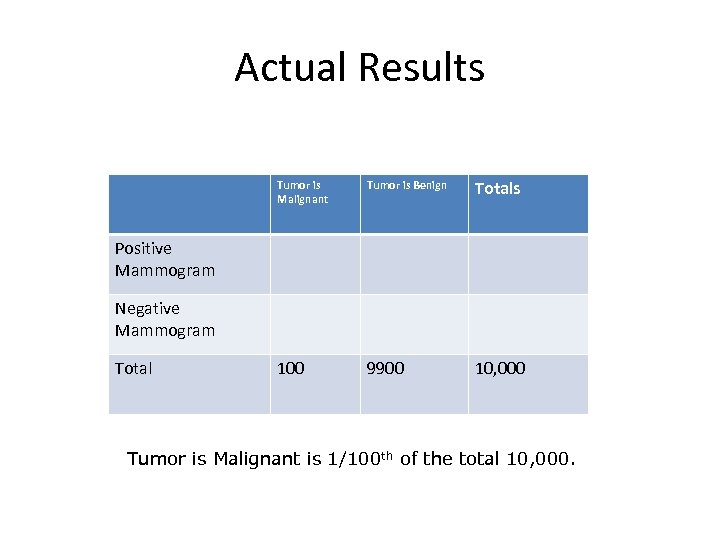 Actual Results

| | Tumor is Malignant | Tumor is Benign | Totals |
|---|---|---|---|
| Positive Mammogram | | | |
| Negative Mammogram | | | |
| Total | 100 | 9900 | 10,000 |

Tumor is Malignant is 1/100$^{th}$ of the total 10,000.